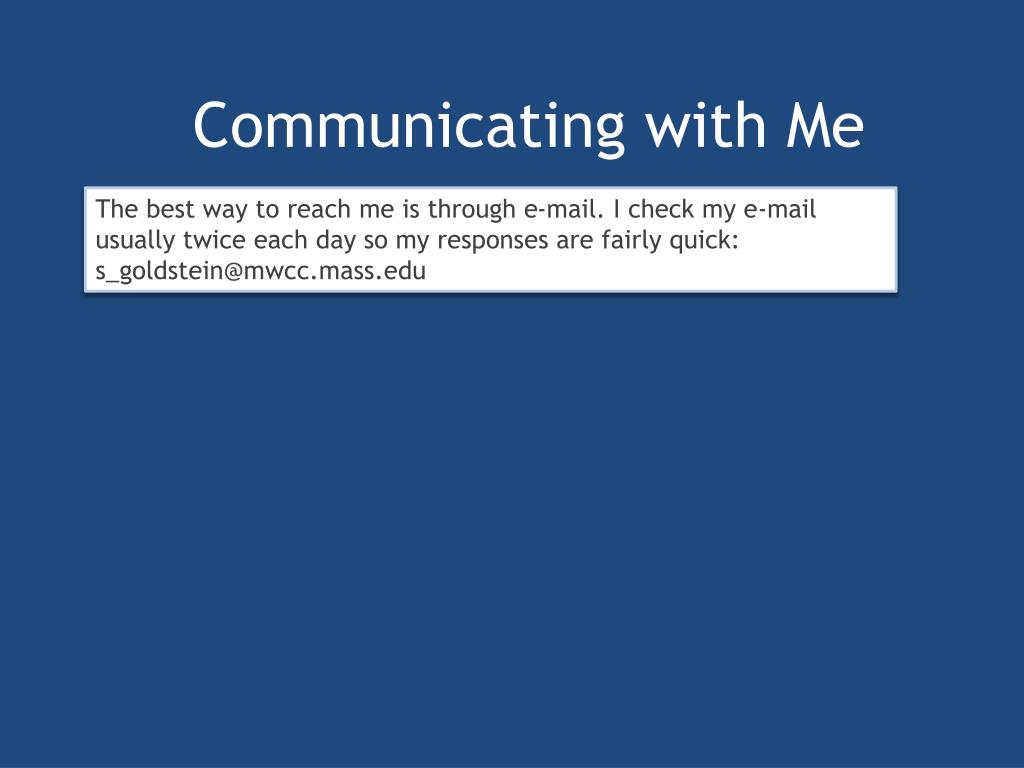 Communicating with Me

The best way to reach me is through e-mail. I check my e-mail usually twice each day so my responses are fairly quick: s_goldstein@mwcc.mass.edu